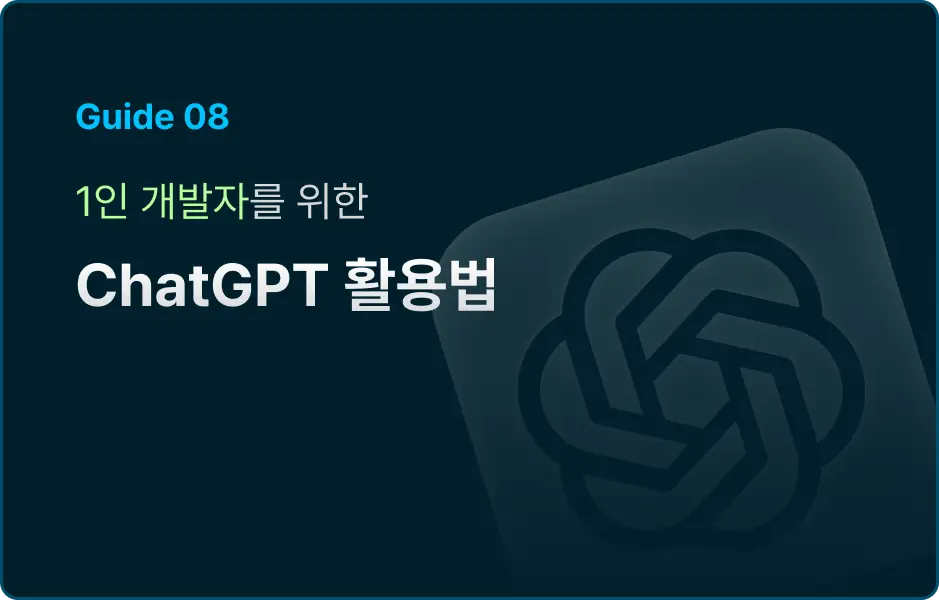 Guide 08

1인 개발자를 위한

ChatGPT 활용법